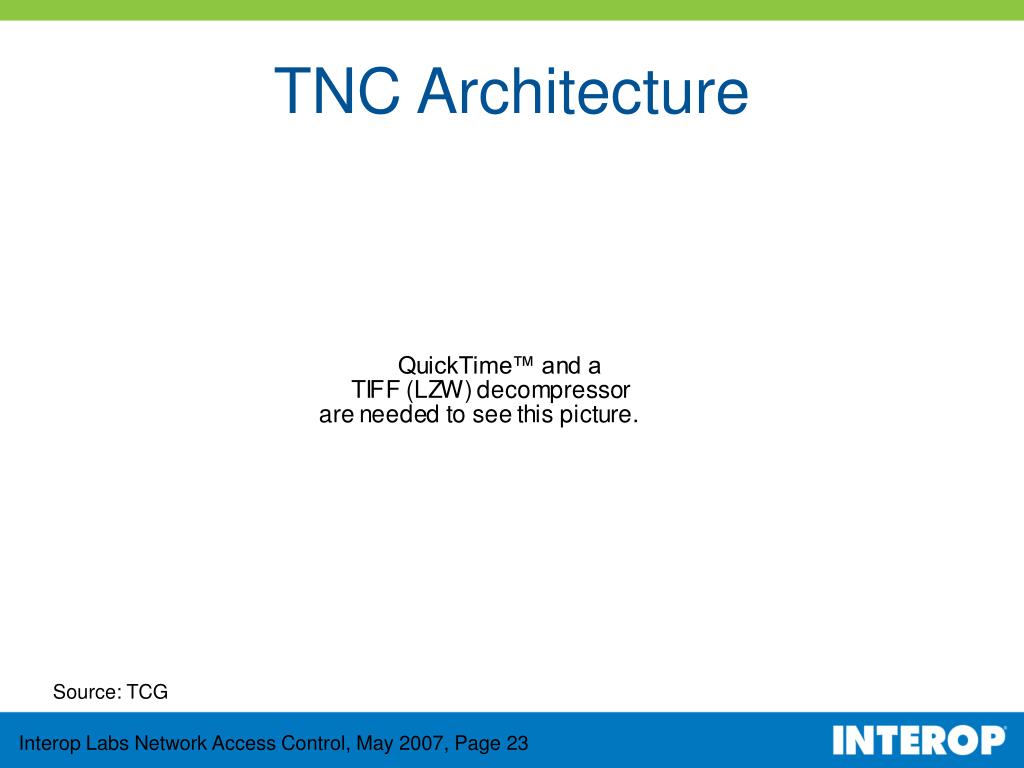 TNC Architecture

QuickTime™ and a
TIFF (LZW) decompressor
are needed to see this picture.

Source: TCG

Interop Labs Network Access Control, May 2007, Page 23

INTEROP